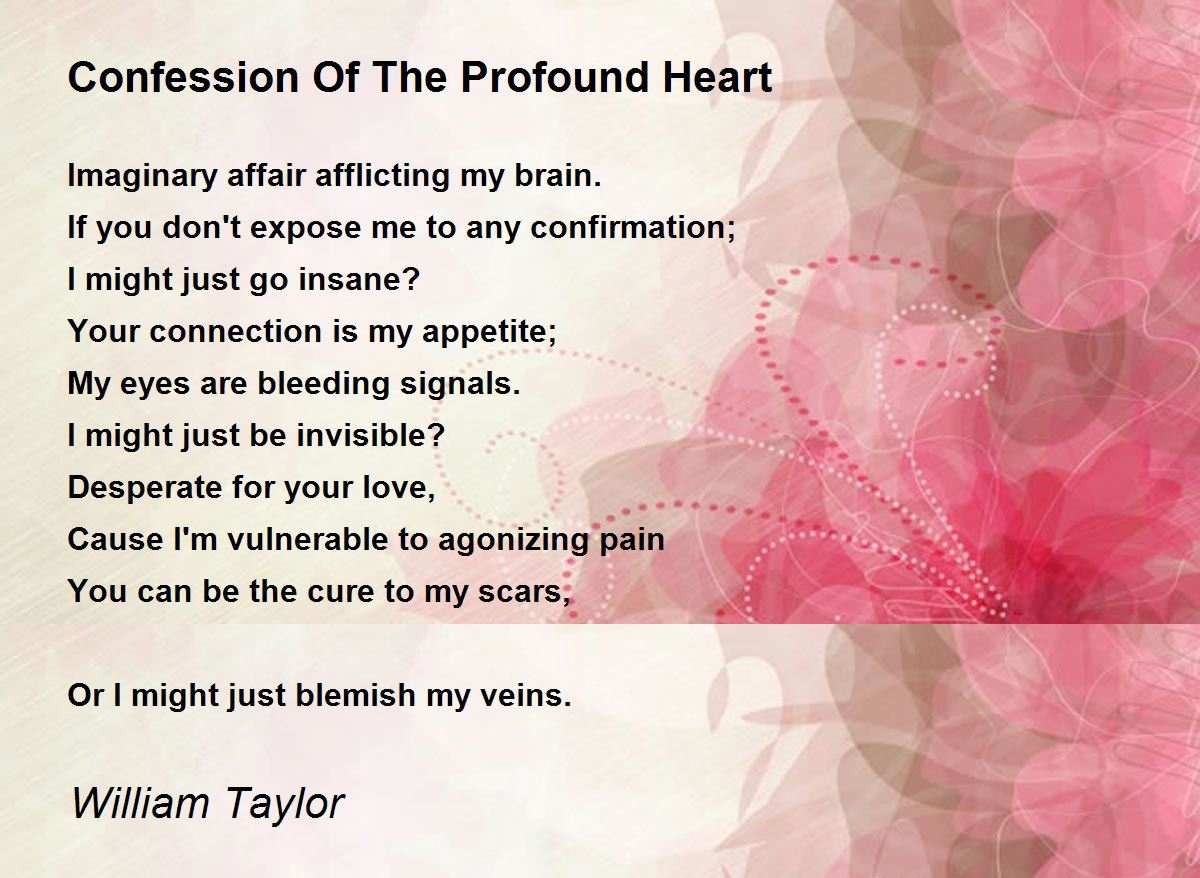 Confession Of The Profound Heart

Imaginary affair afflicting my brain.
If you don't expose me to any confirmation;
I might just go insane?
Your connection is my appetite;
My eyes are bleeding signals.
I might just be invisible?
Desperate for your love,
Cause I'm vulnerable to agonizing pain
You can be the cure to my scars,

Or I might just blemish my veins.

William Taylor